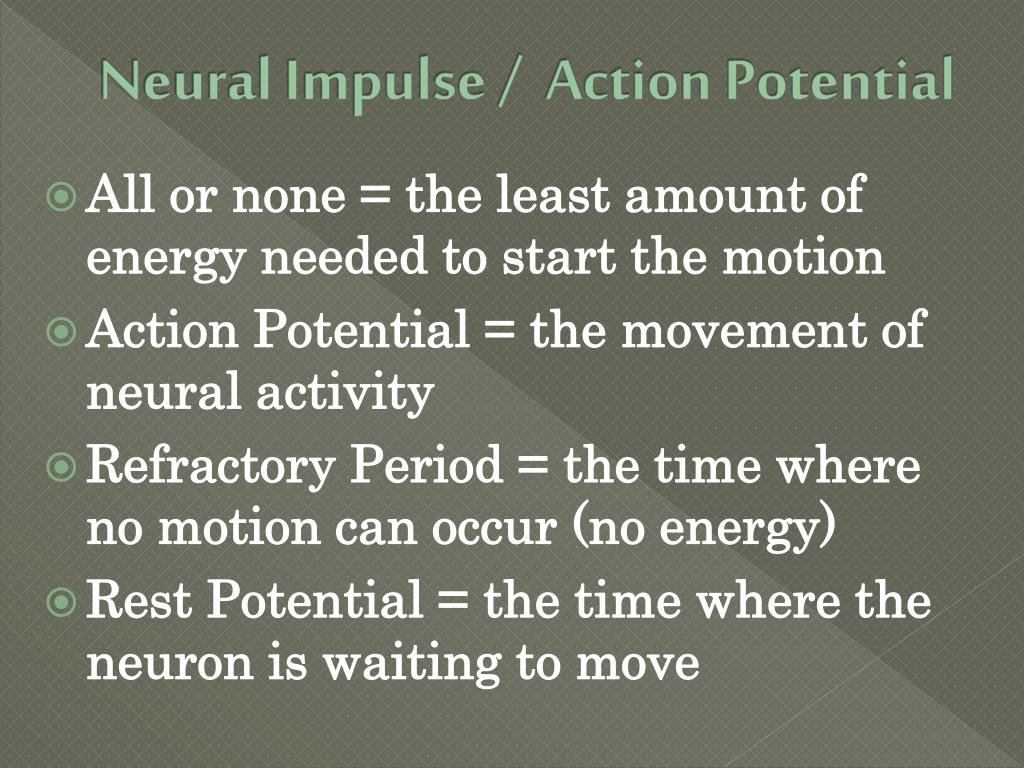 Neural Impulse / Action Potential

All or none = the least amount of energy needed to start the motion

Action Potential = the movement of neural activity

Refractory Period = the time where no motion can occur (no energy)

Rest Potential = the time where the neuron is waiting to move